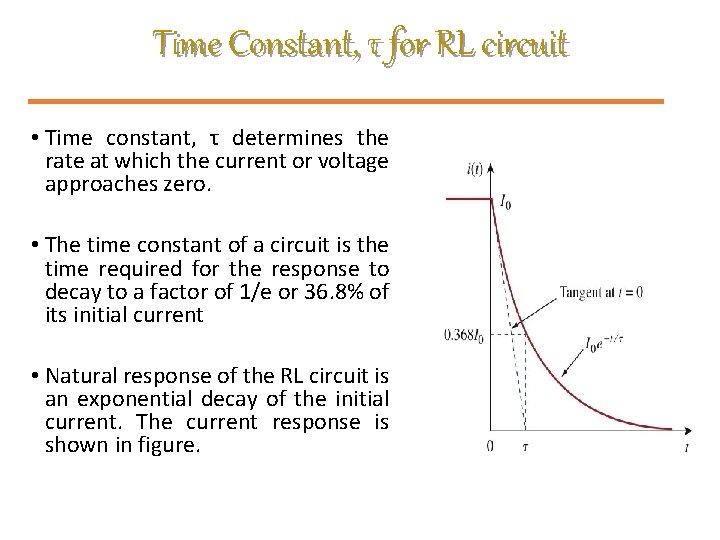 Time Constant, τ for RL circuit

• Time constant, τ determines the rate at which the current or voltage approaches zero.

• The time constant of a circuit is the time required for the response to decay to a factor of 1/e or 36.8% of its initial current

• Natural response of the RL circuit is an exponential decay of the initial current. The current response is shown in figure.

$i(t)$

$I_0$

Tangent at $t = 0$

$0.368I_0$

$I_0e^{-t/\tau}$

0

$\tau$

$t$